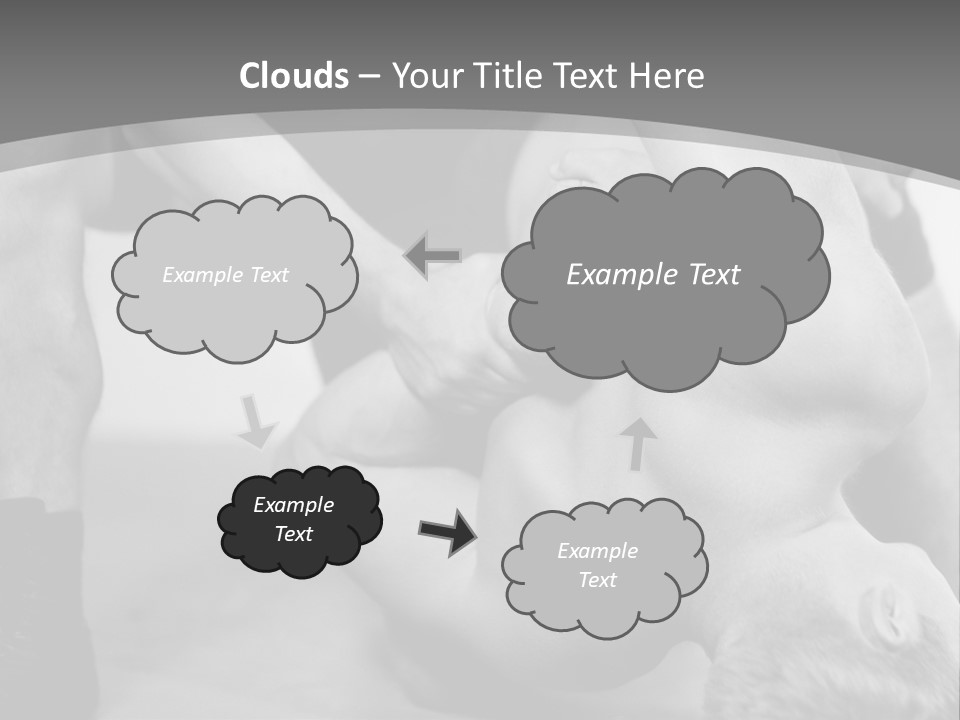 Clouds – Your Title Text Here

Example Text

Example Text

Example Text

Example Text